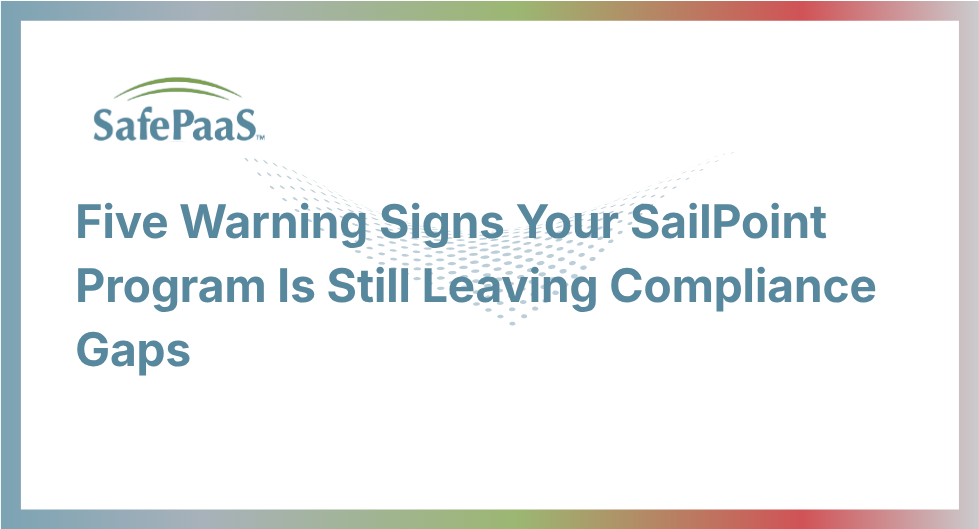 SafePaaS™

Five Warning Signs Your SailPoint Program Is Still Leaving Compliance Gaps